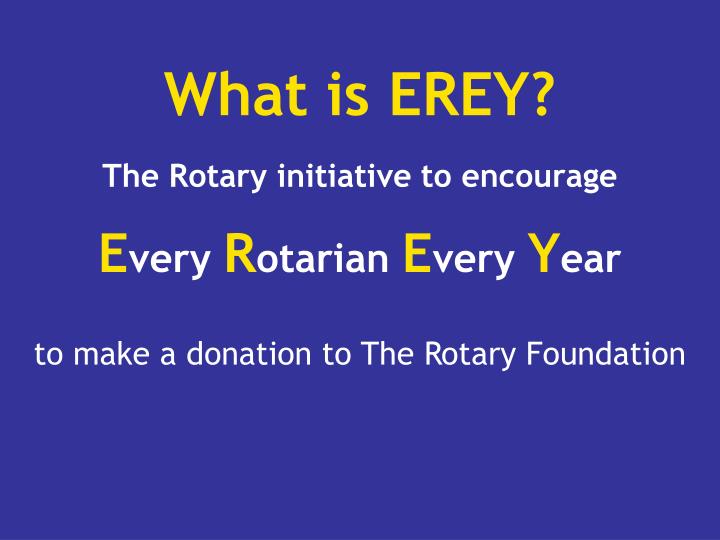 What is EREY?

The Rotary initiative to encourage

Every Rotarian Every Year

to make a donation to The Rotary Foundation